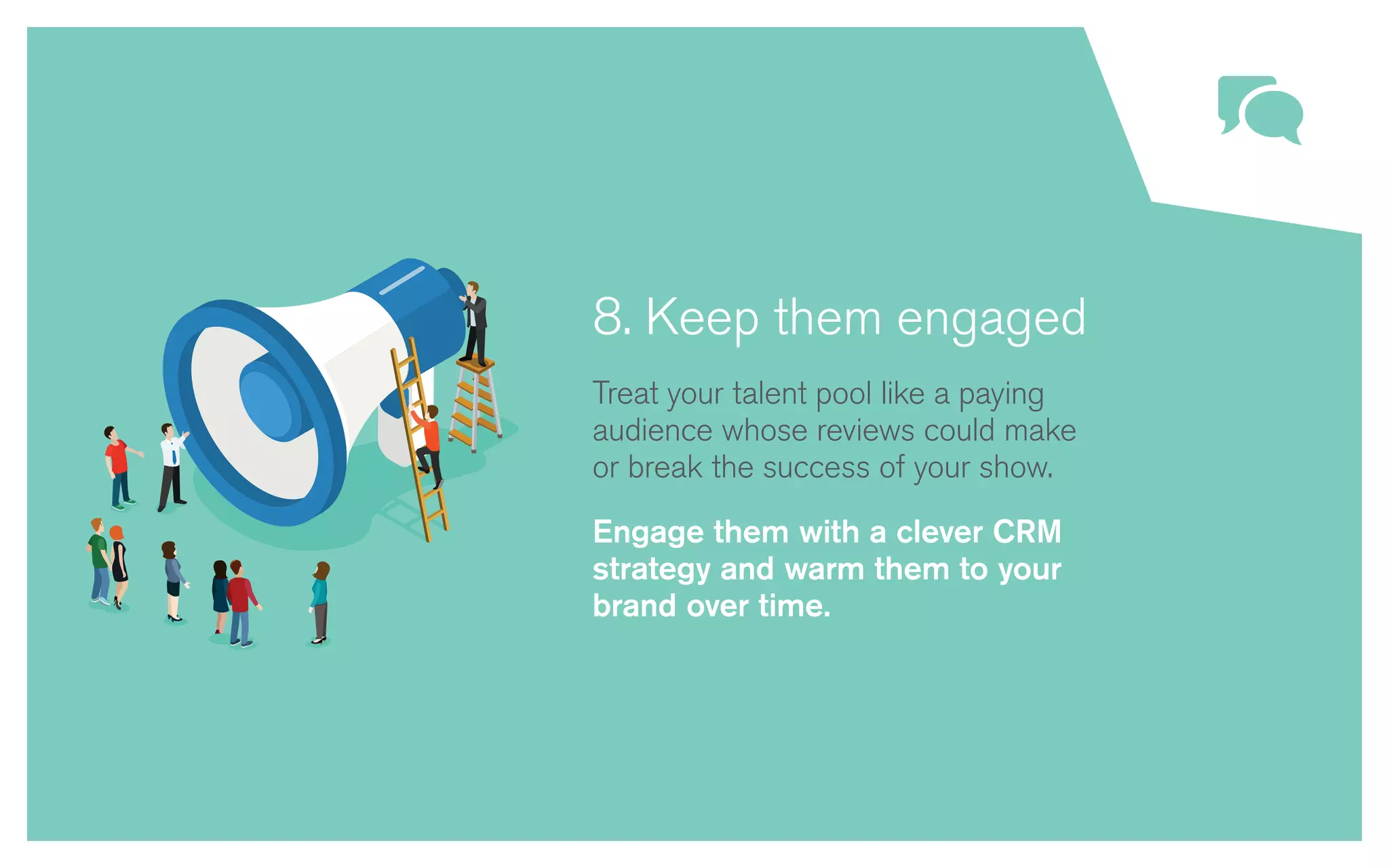 8. Keep them engaged

Treat your talent pool like a paying audience whose reviews could make or break the success of your show.

Engage them with a clever CRM strategy and warm them to your brand over time.